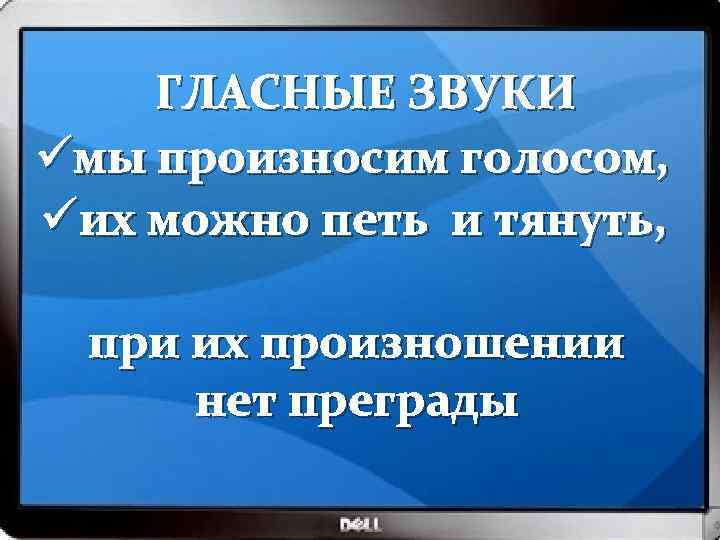 ГЛАСНЫЕ ЗВУКИ
✓мы произносим голосом,
✓их можно петь и тянуть,

при их произношении нет преграды

DELL